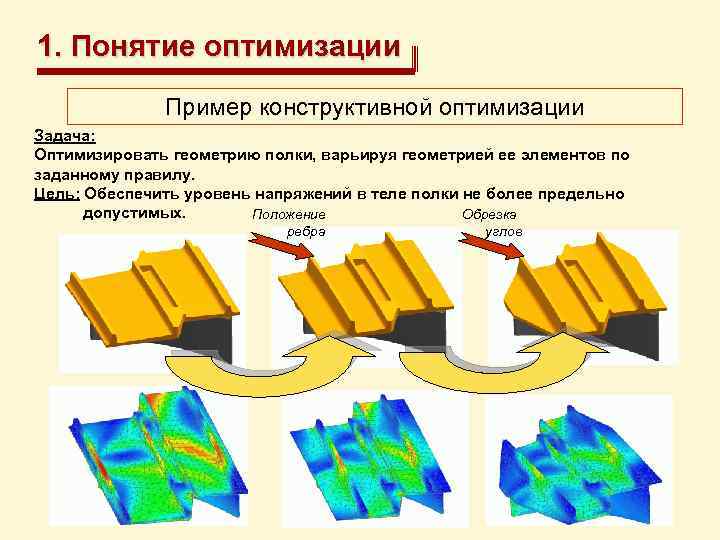 1. Понятие оптимизации

Пример конструктивной оптимизации

Задача:
Оптимизировать геометрию полки, варьируя геометрией ее элементов по заданному правилу.
Цель: Обеспечить уровень напряжений в теле полки не более предельно допустимых.

Положение ребра

Обрезка углов